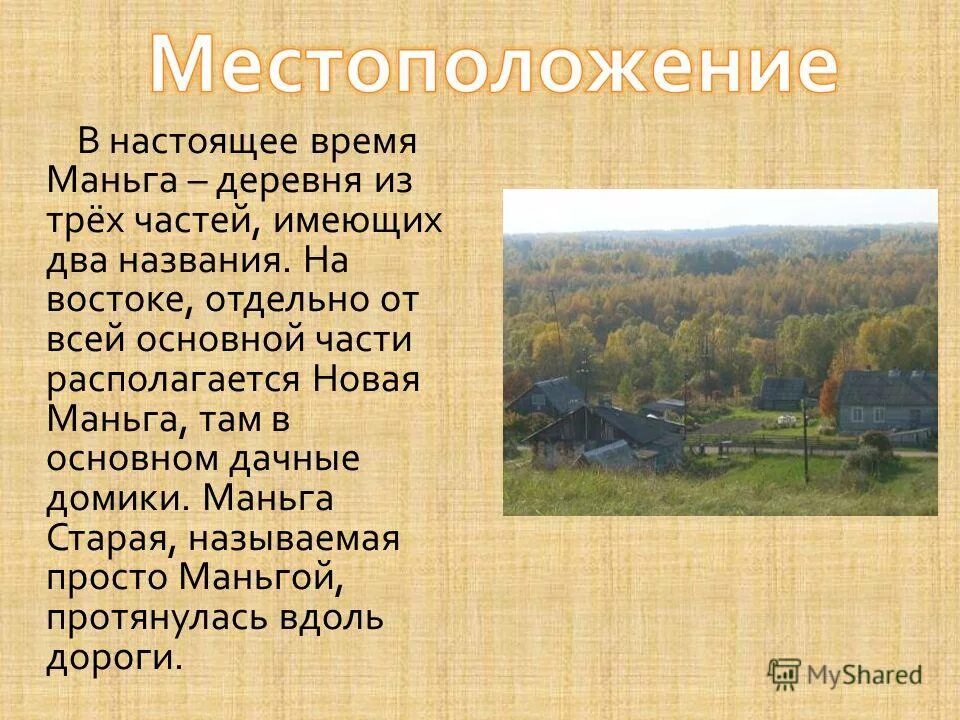 Местоположение

В настоящее время Маньга – деревня из трёх частей, имеющих два названия. На востоке, отдельно от всей основной части располагается Новая Маньга, там в основном дачные домики. Маньга Старая, называемая просто Маньгой, протянулась вдоль дороги.

MyShared